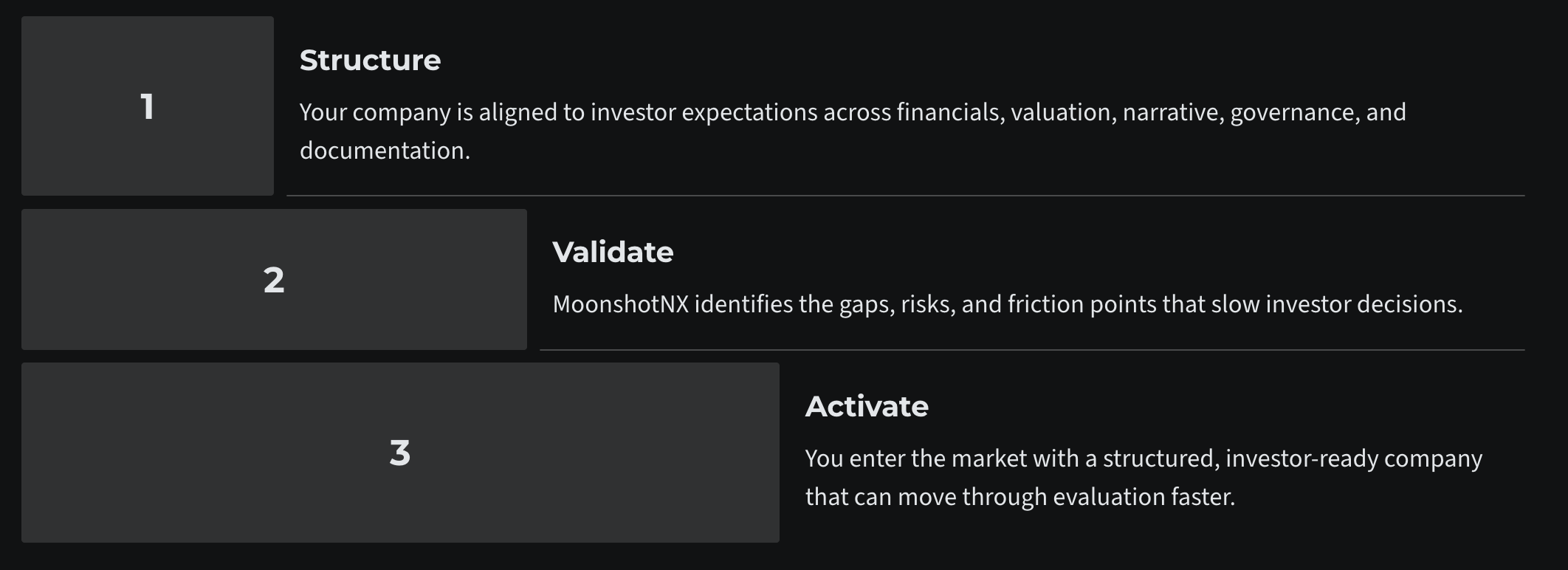 1

Structure

Your company is aligned to investor expectations across financials, valuation, narrative, governance, and documentation.

2

Validate

MoonshotNX identifies the gaps, risks, and friction points that slow investor decisions.

3

Activate

You enter the market with a structured, investor-ready company that can move through evaluation faster.